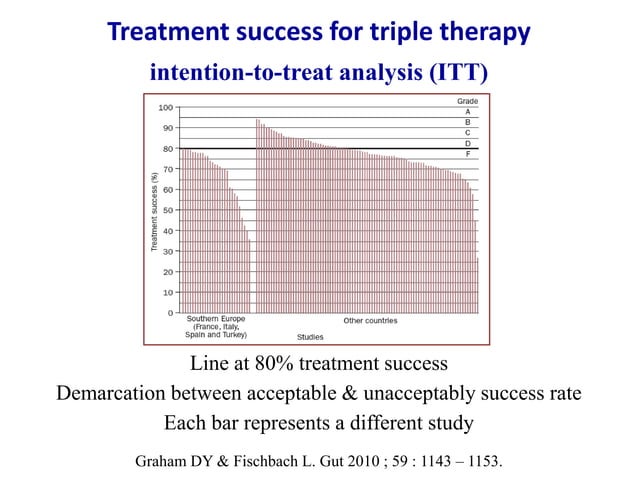 Treatment success for triple therapy
intention-to-treat analysis (ITT)

Grade
A
B
C
D
F

100
90
80
70
60
50
40
30
20
10
0

Treatment success (%)

Southern Europe (France, Italy, Spain and Turkey)
Other countries
Studies

Line at 80% treatment success
Demarcation between acceptable & unacceptably success rate
Each bar represents a different study

Graham DY & Fischbach L. Gut 2010 ; 59 : 1143 – 1153.